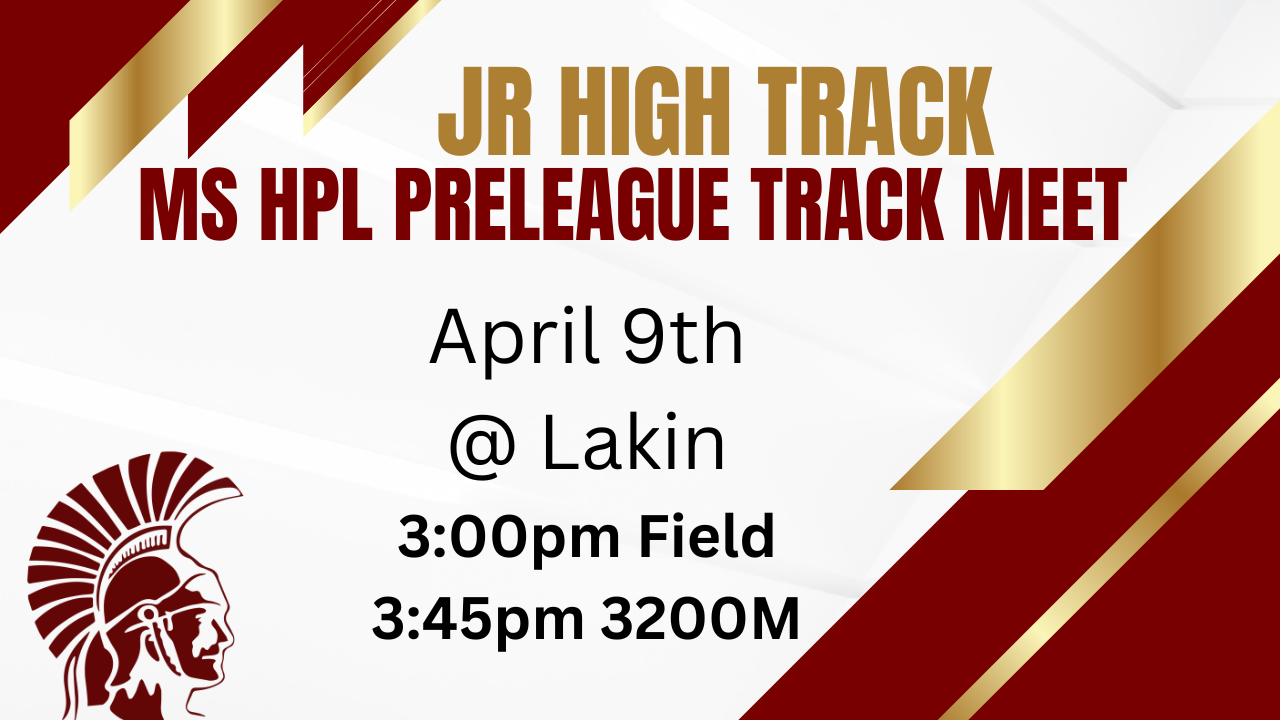 JR HIGH TRACK
MS HPL PRELEAGUE TRACK MEET

April 9th
@ Lakin

3:00pm Field
3:45pm 3200M